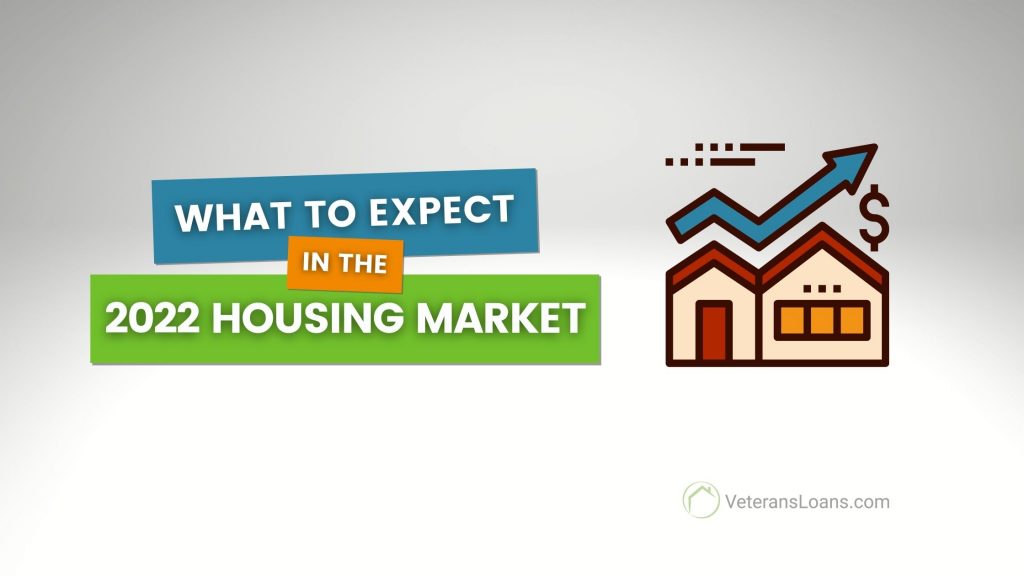 WHAT TO EXPECT
IN THE
2022 HOUSING MARKET

$

VeteransLoans.com